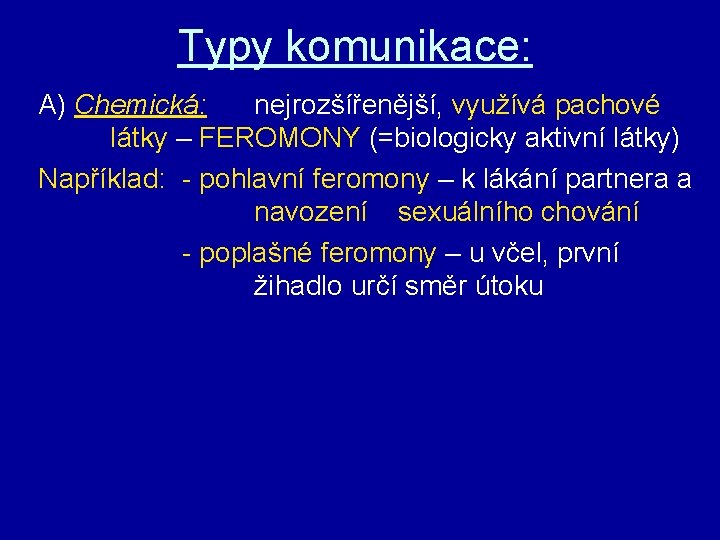 Typy komunikace:

A) Chemická: nejrozšířenější, využívá pachové látky – FEROMONY (=biologicky aktivní látky)

Například: - pohlavní feromony – k lákání partnera a navození sexuálního chování

- poplašné feromony – u včel, první žihadlo určí směr útoku